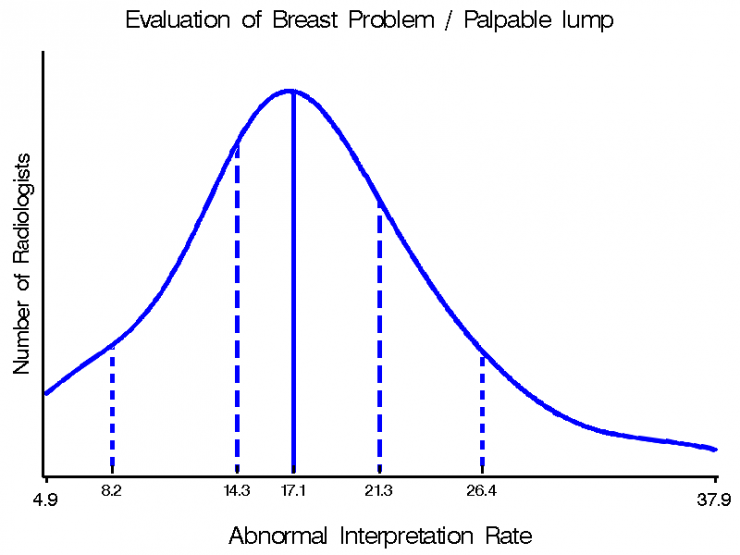 Evaluation of Breast Problem / Palpable lump

Number of Radiologists

4.9
8.2
14.3
17.1
21.3
26.4
37.9

Abnormal Interpretation Rate